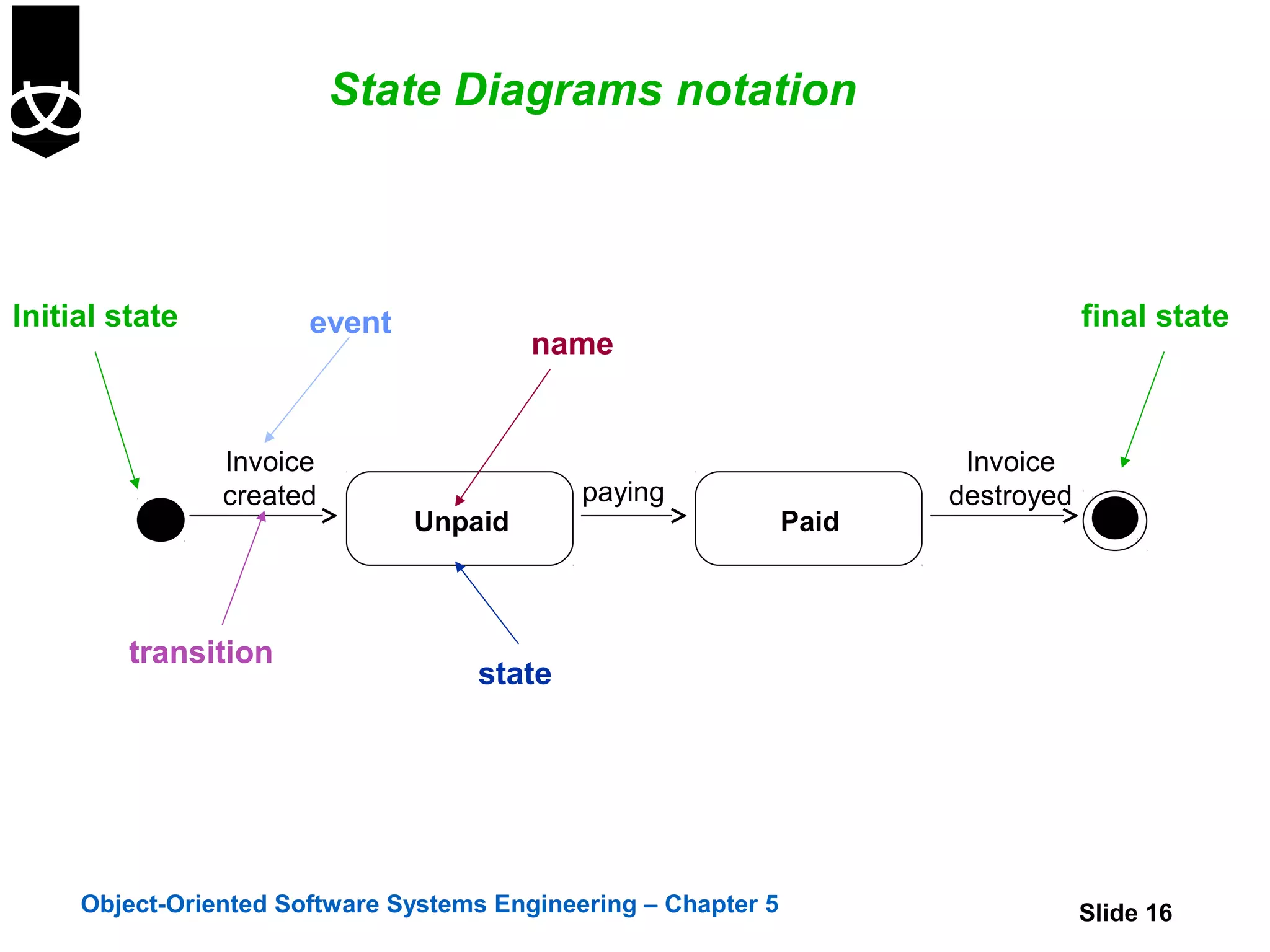 State Diagrams notation

Initial state

event

name

final state

Invoice created

Unpaid

paying

Paid

Invoice destroyed

transition

state

Object-Oriented Software Systems Engineering – Chapter 5

Slide 16